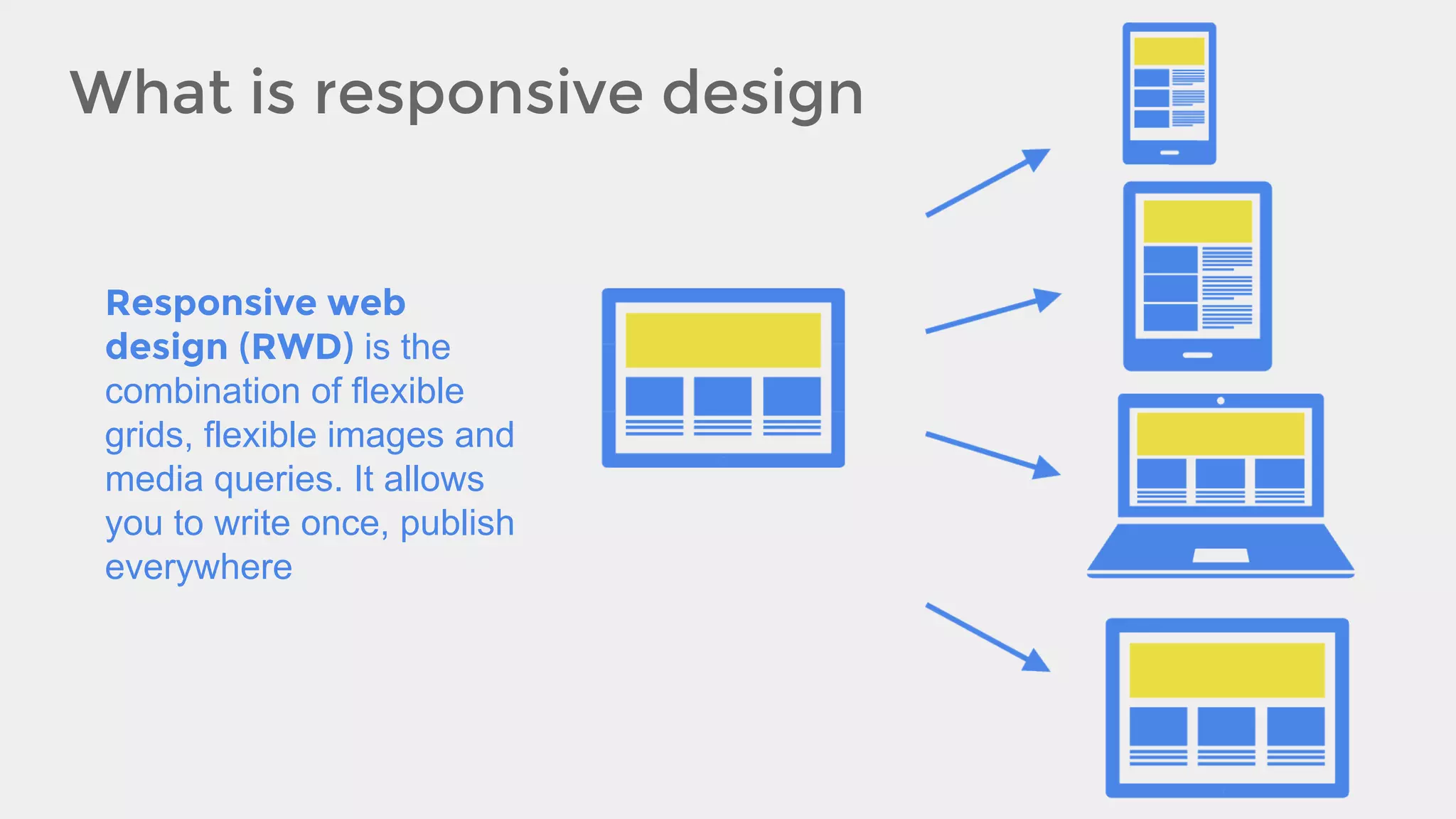 What is responsive design

Responsive web design (RWD) is the combination of flexible grids, flexible images and media queries. It allows you to write once, publish everywhere